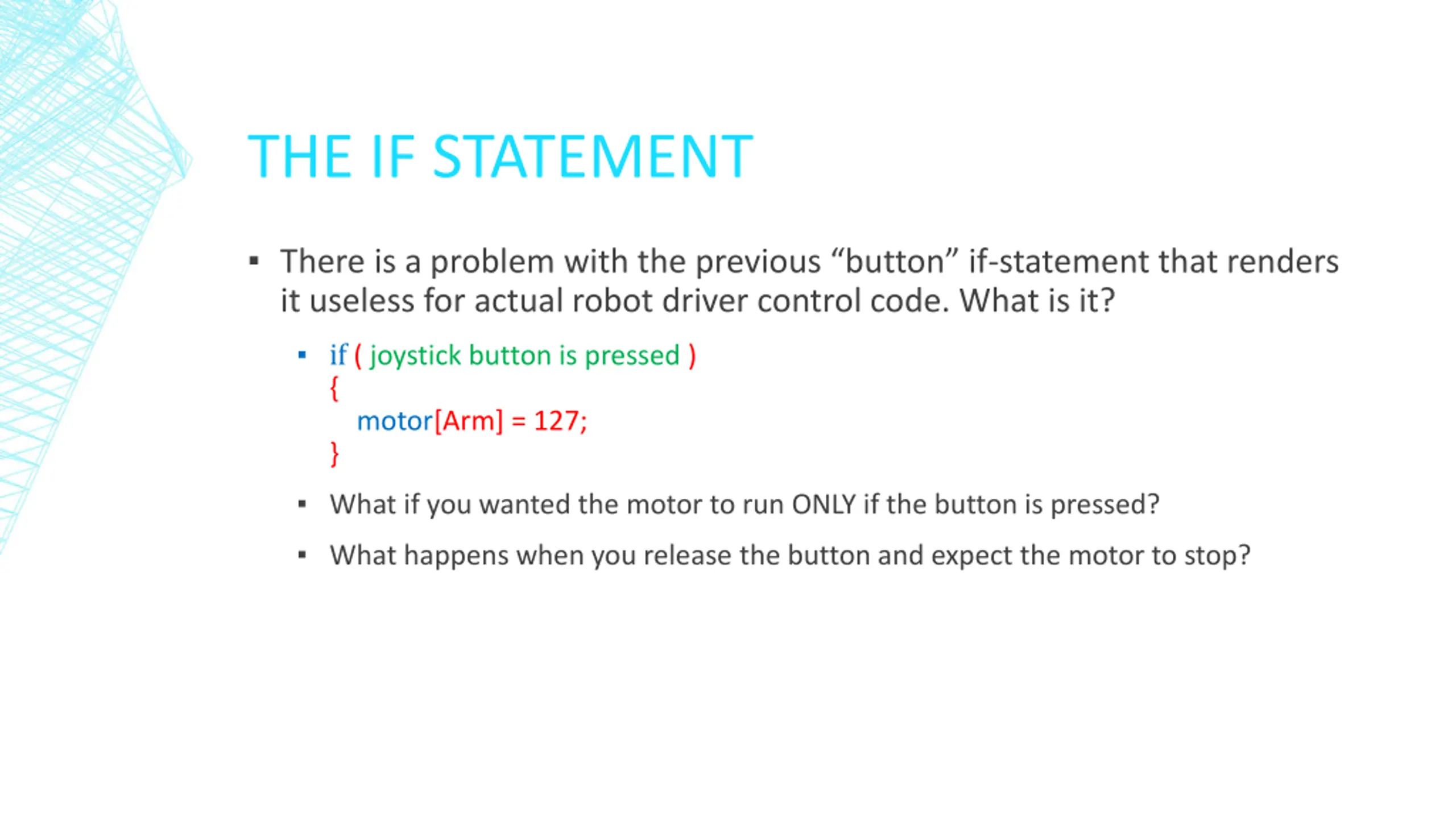 THE IF STATEMENT

▪ There is a problem with the previous “button” if-statement that renders it useless for actual robot driver control code. What is it?

▪ if ( joystick button is pressed )
{
motor[Arm] = 127;
}

▪ What if you wanted the motor to run ONLY if the button is pressed?

▪ What happens when you release the button and expect the motor to stop?